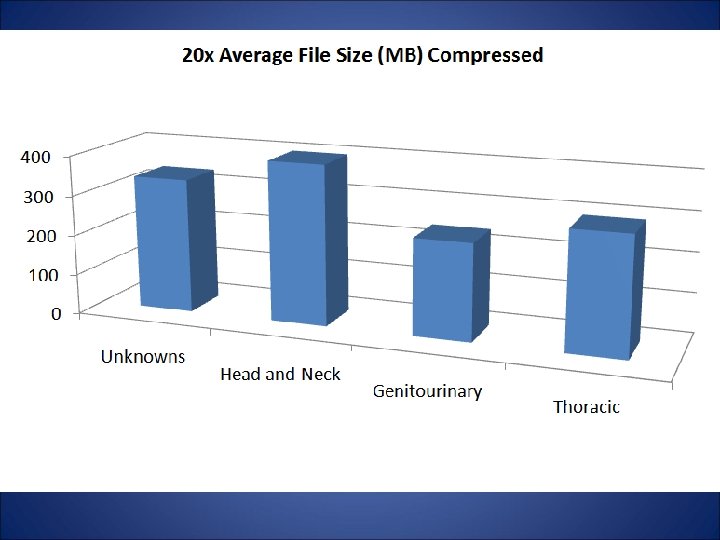 20x Average File Size (MB) Compressed

400
300
200
100
0

Unknowns
Head and Neck
Genitourinary
Thoracic